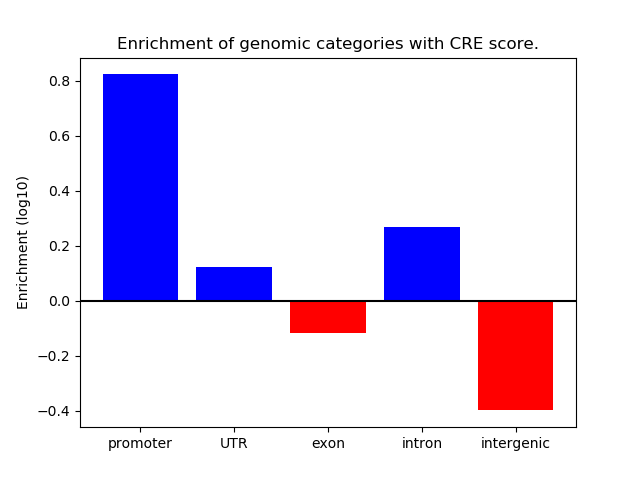 Enrichment of genomic categories with CRE score.

Enrichment (log10)

0.8
0.6
0.4
0.2
0.0
−0.2
−0.4

promoter
UTR
exon
intron
intergenic